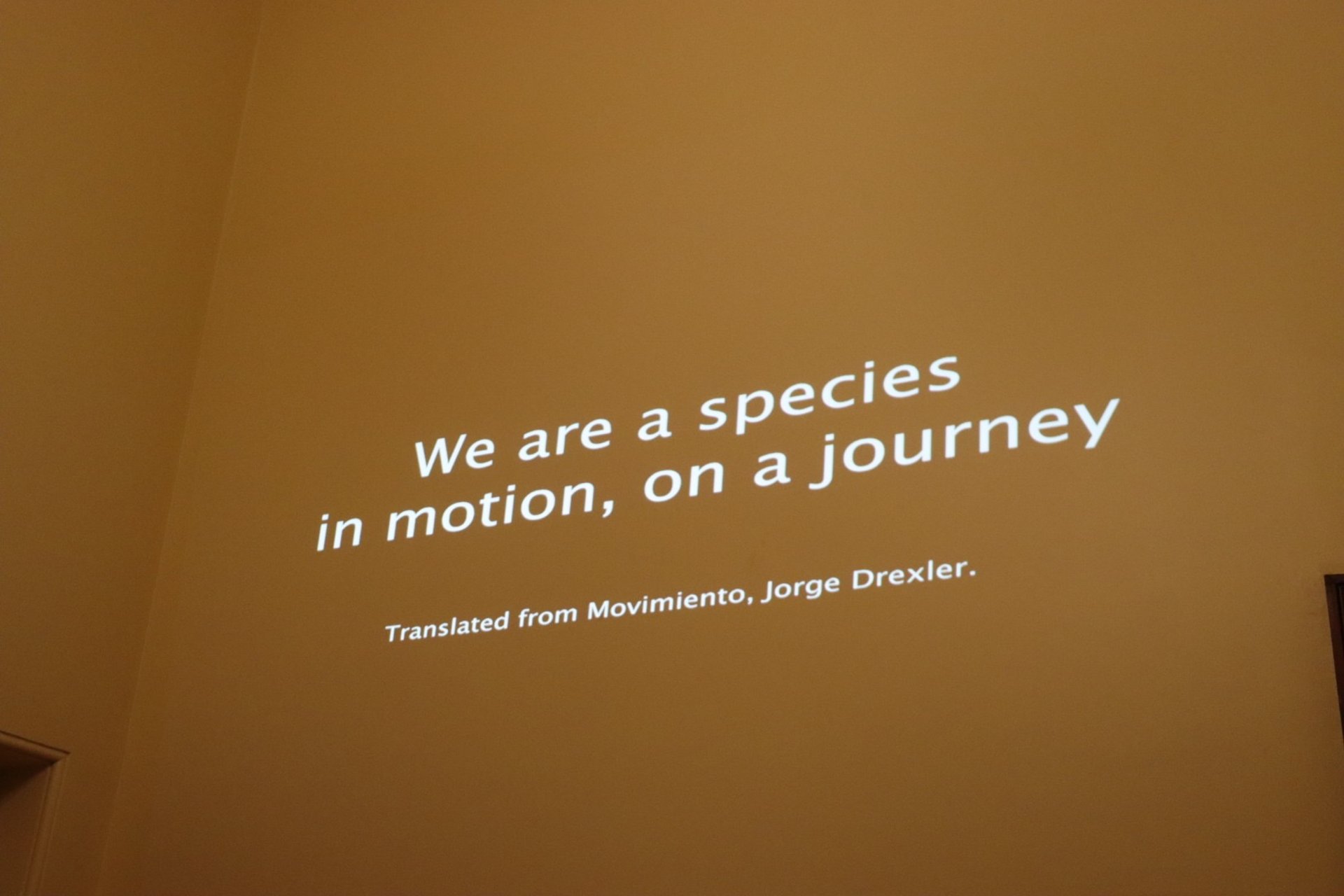 We are a species in motion, on a journey

Translated from Movimiento, Jorge Drexler.